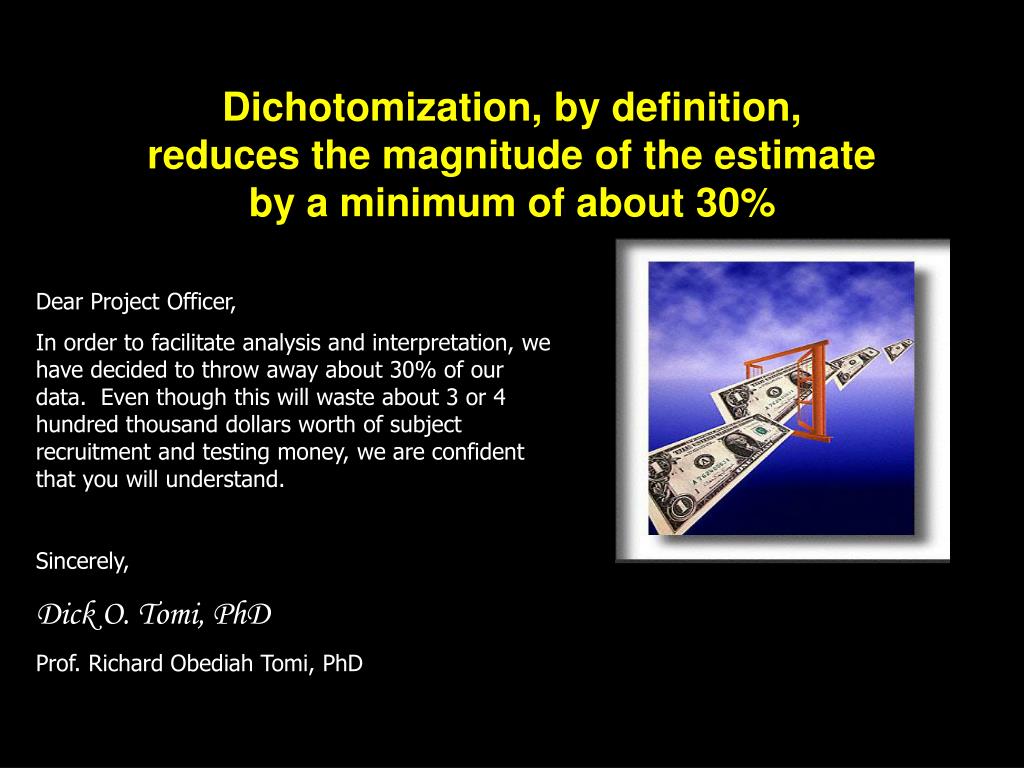 Dichotomization, by definition, reduces the magnitude of the estimate by a minimum of about 30%

Dear Project Officer,

In order to facilitate analysis and interpretation, we have decided to throw away about 30% of our data. Even though this will waste about 3 or 4 hundred thousand dollars worth of subject recruitment and testing money, we are confident that you will understand.

Sincerely,

Dick O. Tomi, PhD

Prof. Richard Obediah Tomi, PhD